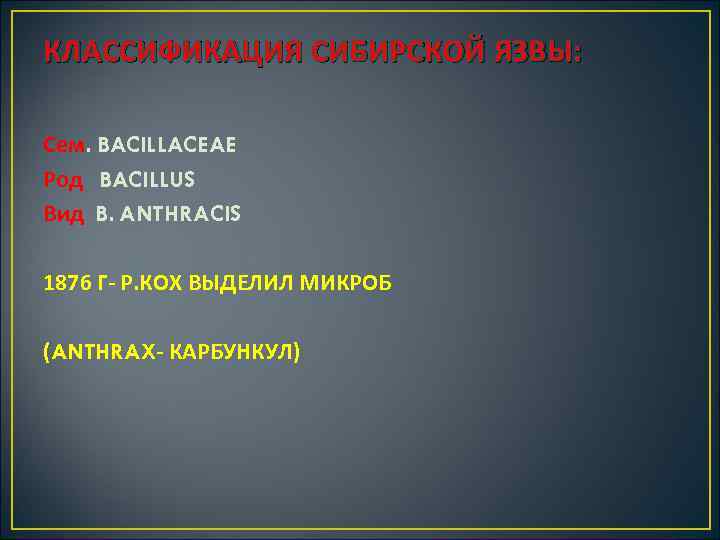 КЛАССИФИКАЦИЯ СИБИРСКОЙ ЯЗВЫ:

Сем. BACILLACEAE
Род BACILLUS
Вид B. ANTHRACIS

1876 Г- Р.КОХ ВЫДЕЛИЛ МИКРОБ

(ANTHRAX- КАРБУНКУЛ)